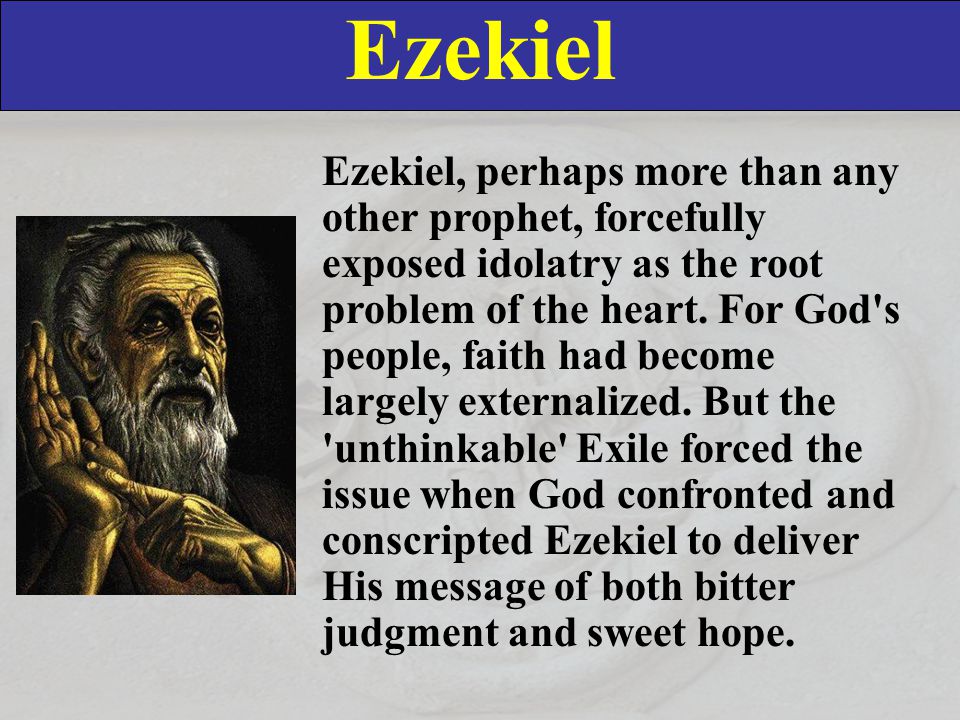 Ezekiel

Ezekiel, perhaps more than any other prophet, forcefully exposed idolatry as the root problem of the heart. For God's people, faith had become largely externalized. But the 'unthinkable' Exile forced the issue when God confronted and conscripted Ezekiel to deliver His message of both bitter judgment and sweet hope.